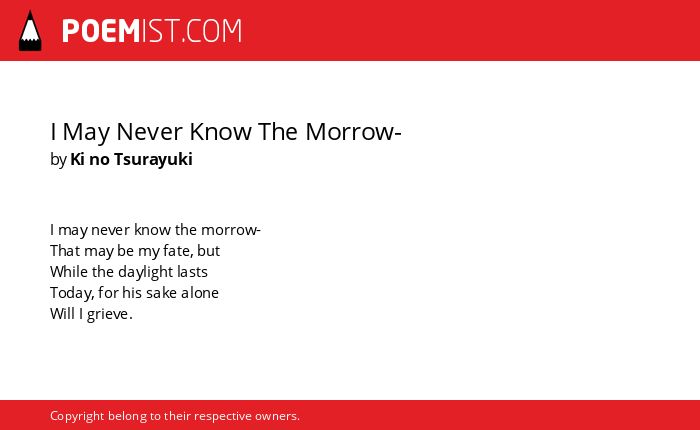 POEMIST.COM

I May Never Know The Morrow-
by Ki no Tsurayuki

I may never know the morrow-
That may be my fate, but
While the daylight lasts
Today, for his sake alone
Will I grieve.

Copyright belong to their respective owners.